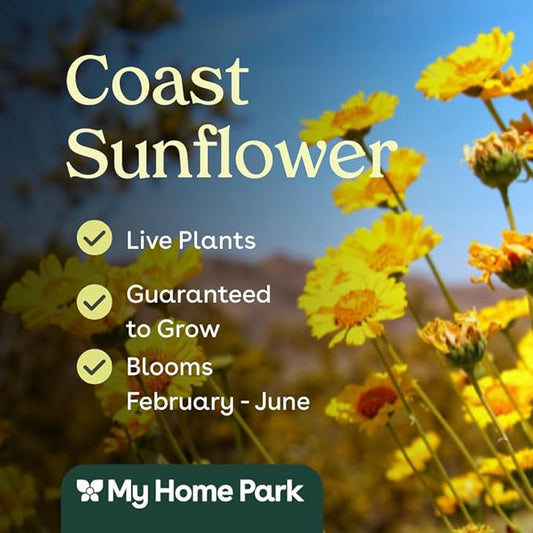 Coast Sunflower

Live Plants

Guaranteed to Grow

Blooms February - June

My Home Park